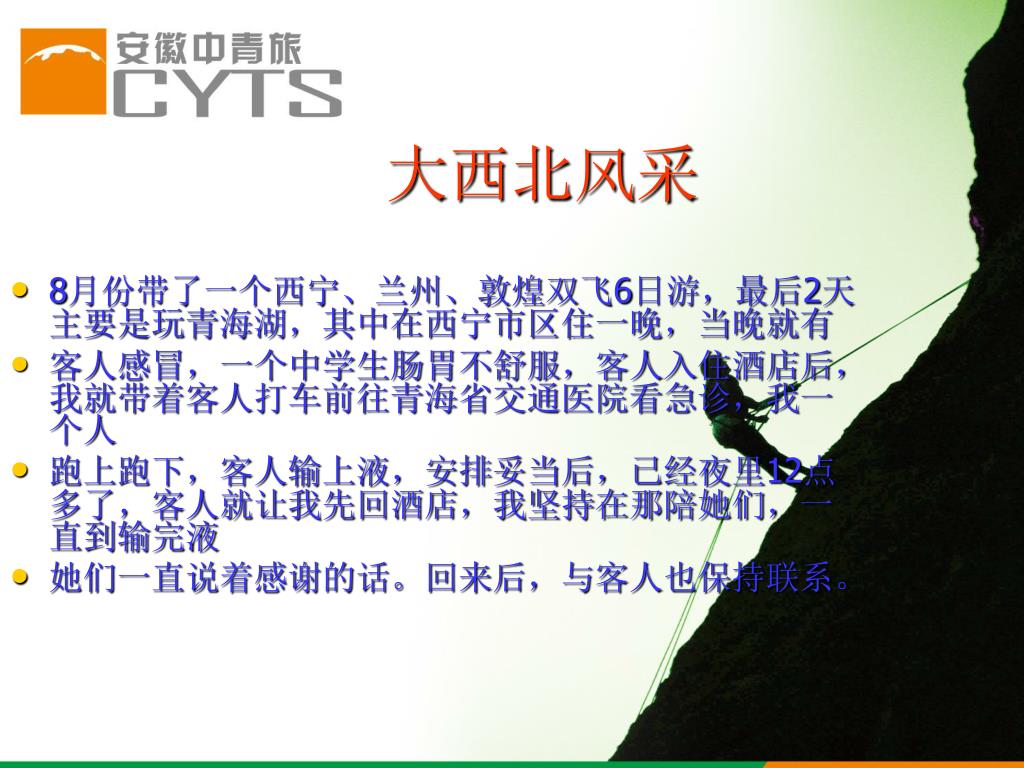 安徽中青旅
CYTS

大西北风采

- 8月份带了一个西宁、兰州、敦煌双飞6日游，最后2天主要是玩青海湖，其中在西宁市区住一晚，当晚就有
- 客人感冒，一个中学生肠胃不舒服，客人入住酒店后，我就带着客人打车前往青海省交通医院看急诊，我一个人
- 跑上跑下，客人输上液，安排妥当后，已经夜里12点多了，客人就让我先回酒店，我坚持在那陪她们，一直到输完液
- 她们一直说着感谢的话。回来后，与客人也保持联系。